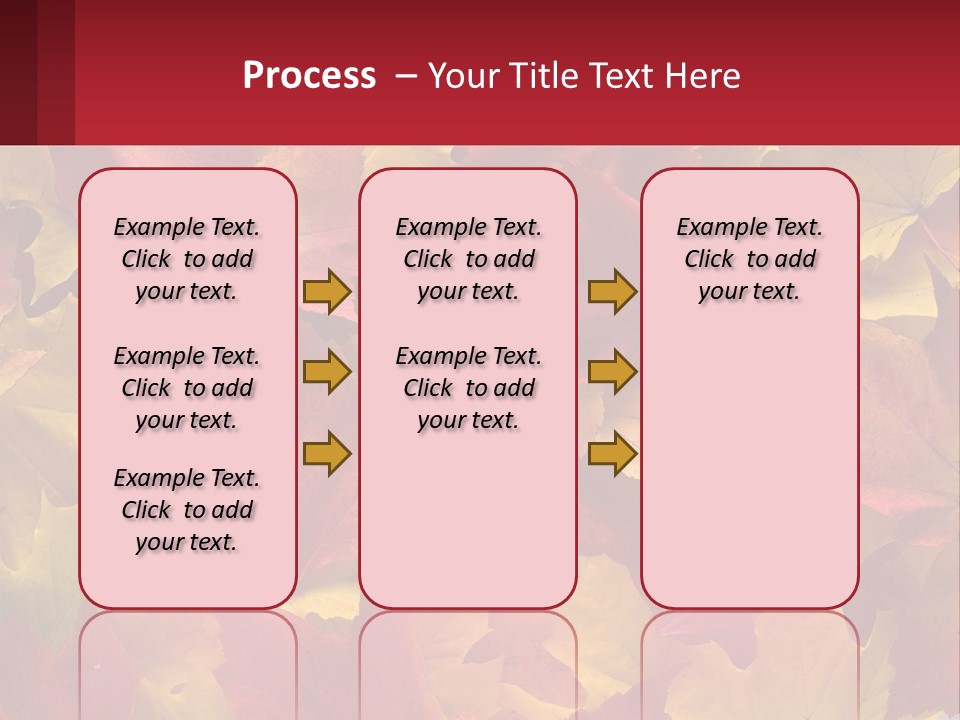 Process – Your Title Text Here

Example Text. Click to add your text.

Example Text. Click to add your text.

Example Text. Click to add your text.

Example Text. Click to add your text.

Example Text. Click to add your text.

Example Text. Click to add your text.